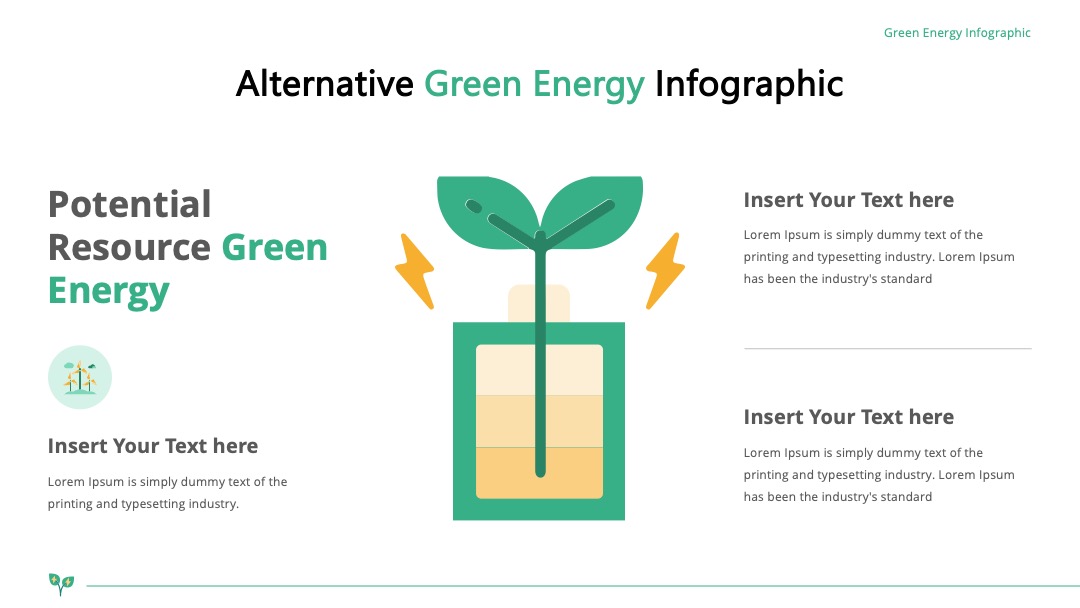 Green Energy Infographic

Alternative Green Energy Infographic

Potential Resource Green Energy

Insert Your Text here

Lorem Ipsum is simply dummy text of the printing and typesetting industry.

Insert Your Text here

Lorem Ipsum is simply dummy text of the printing and typesetting industry. Lorem Ipsum has been the industry's standard

Insert Your Text here

Lorem Ipsum is simply dummy text of the printing and typesetting industry. Lorem Ipsum has been the industry's standard